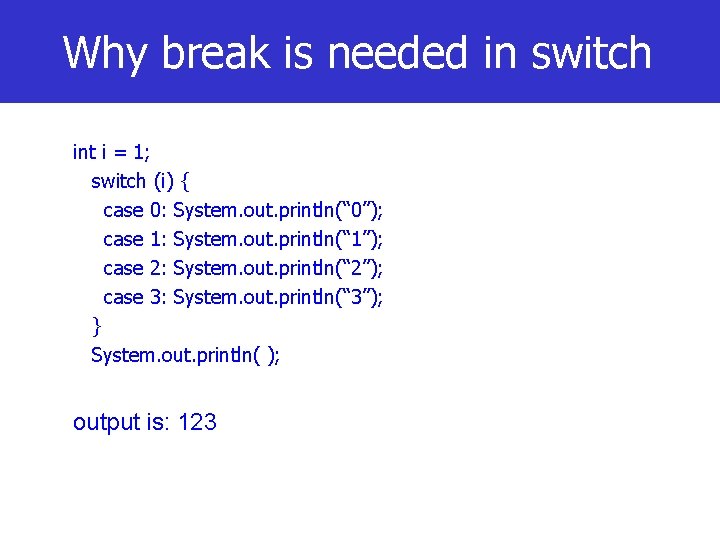 Why break is needed in switch

int i = 1;
switch (i) {
case 0: System.out.println(“0”);
case 1: System.out.println(“1”);
case 2: System.out.println(“2”);
case 3: System.out.println(“3”);
}
System.out.println( );

output is: 123